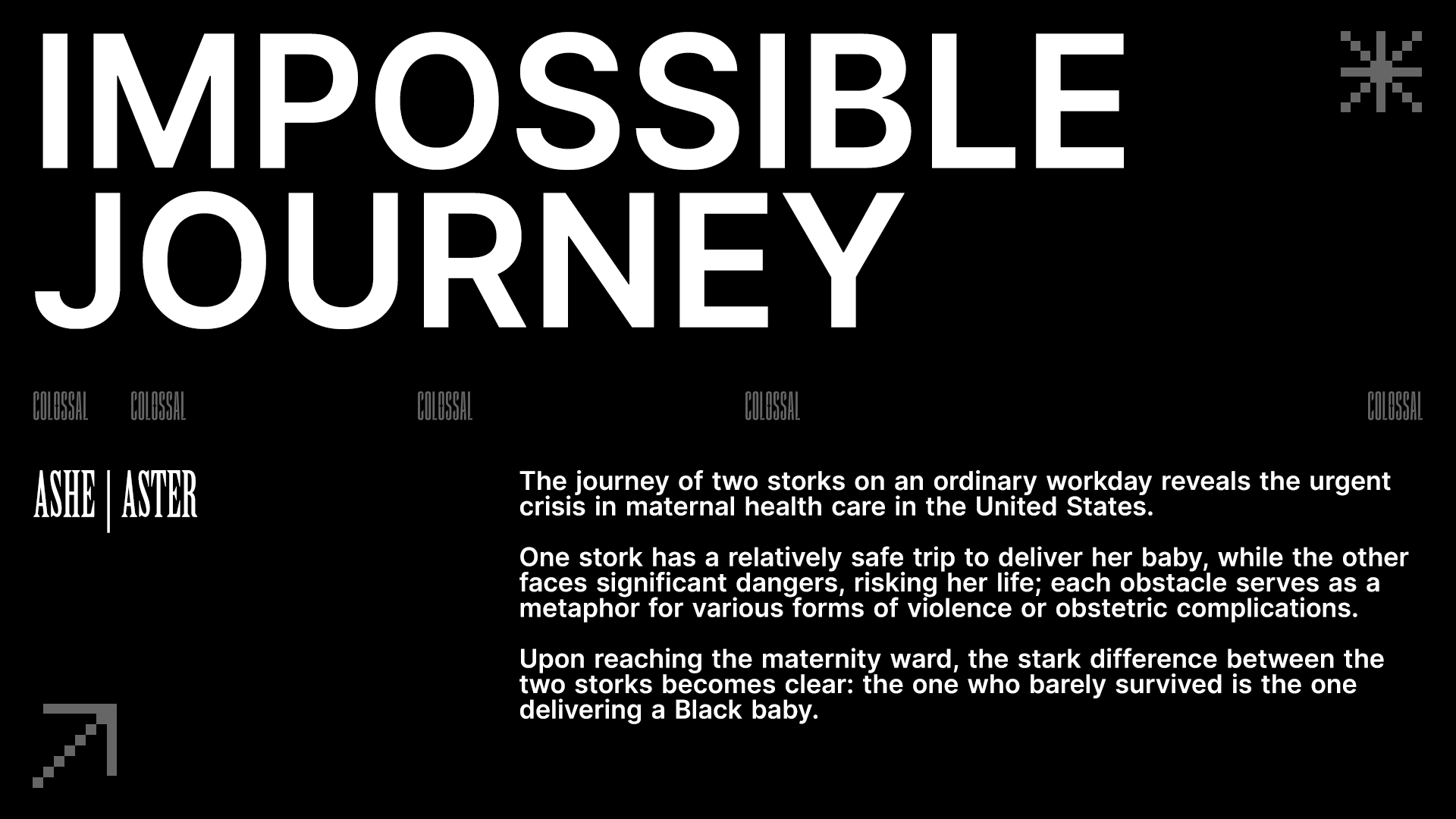 IMPOSSIBLE JOURNEY

COLOSSAL COLOSSAL COLOSSAL COLOSSAL COLOSSAL

ASHE | ASTER

The journey of two storks on an ordinary workday reveals the urgent crisis in maternal health care in the United States.

One stork has a relatively safe trip to deliver her baby, while the other faces significant dangers, risking her life; each obstacle serves as a metaphor for various forms of violence or obstetric complications.

Upon reaching the maternity ward, the stark difference between the two storks becomes clear: the one who barely survived is the one delivering a Black baby.